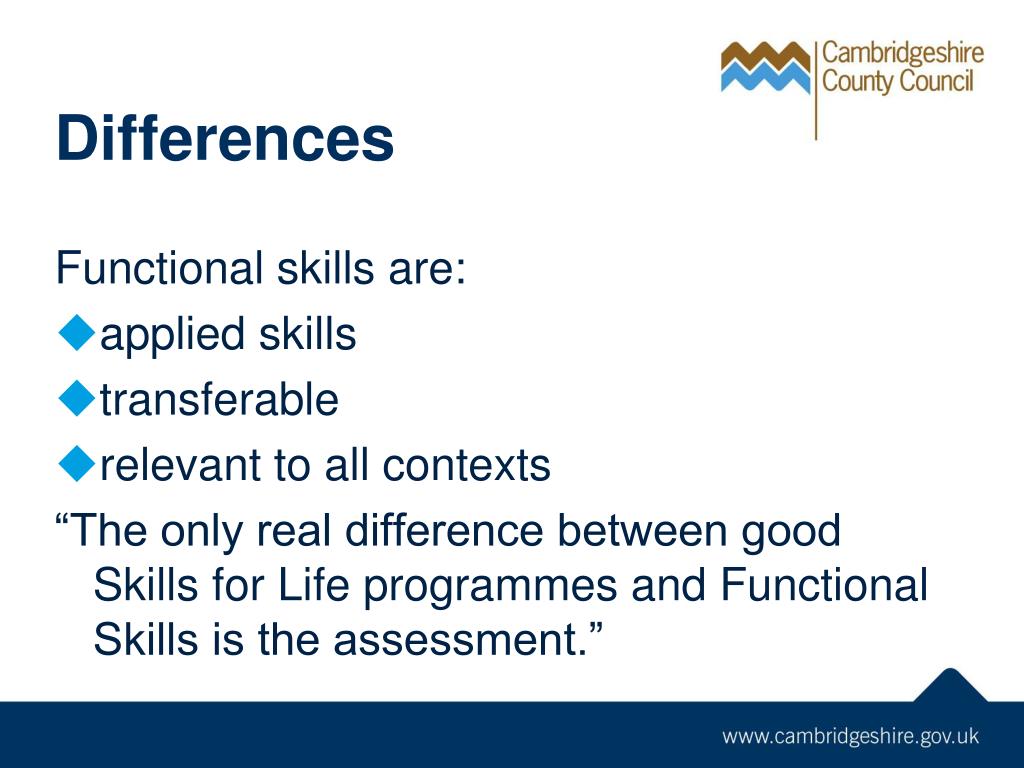 Cambridgeshire
County Council

Differences

Functional skills are:
◆applied skills
◆transferable
◆relevant to all contexts
“The only real difference between good Skills for Life programmes and Functional Skills is the assessment.”

www.cambridgeshire.gov.uk